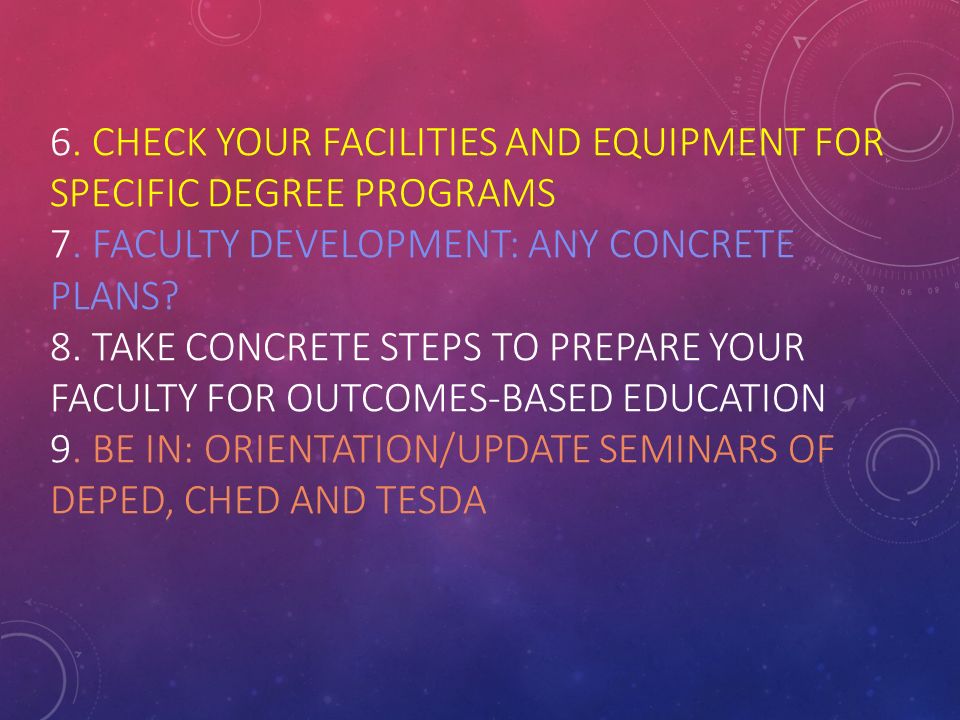 6. CHECK YOUR FACILITIES AND EQUIPMENT FOR SPECIFIC DEGREE PROGRAMS
7. FACULTY DEVELOPMENT: ANY CONCRETE PLANS?
8. TAKE CONCRETE STEPS TO PREPARE YOUR FACULTY FOR OUTCOMES-BASED EDUCATION
9. BE IN: ORIENTATION/UPDATE SEMINARS OF DEPED, CHED AND TESDA